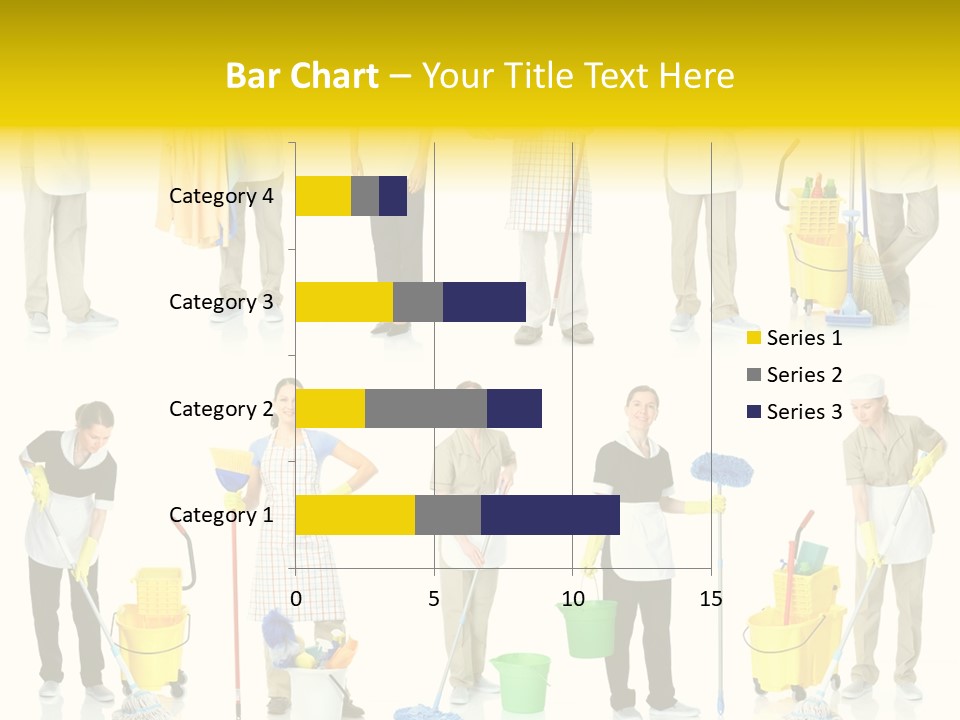 Bar Chart – Your Title Text Here

Category 4
Category 3
Category 2
Category 1

0
5
10
15

Series 1
Series 2
Series 3